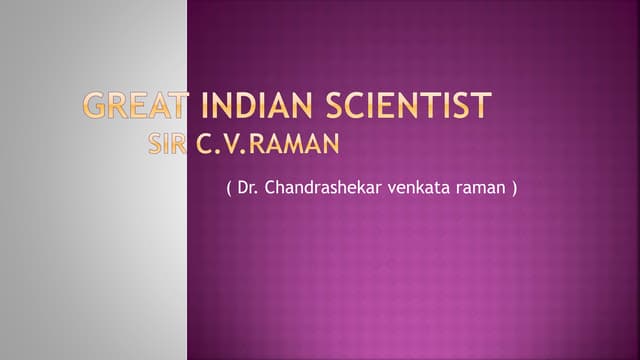 GREAT INDIAN SCIENTIST
SIR C.V.RAMAN

( Dr. Chandrashekar venkata raman )